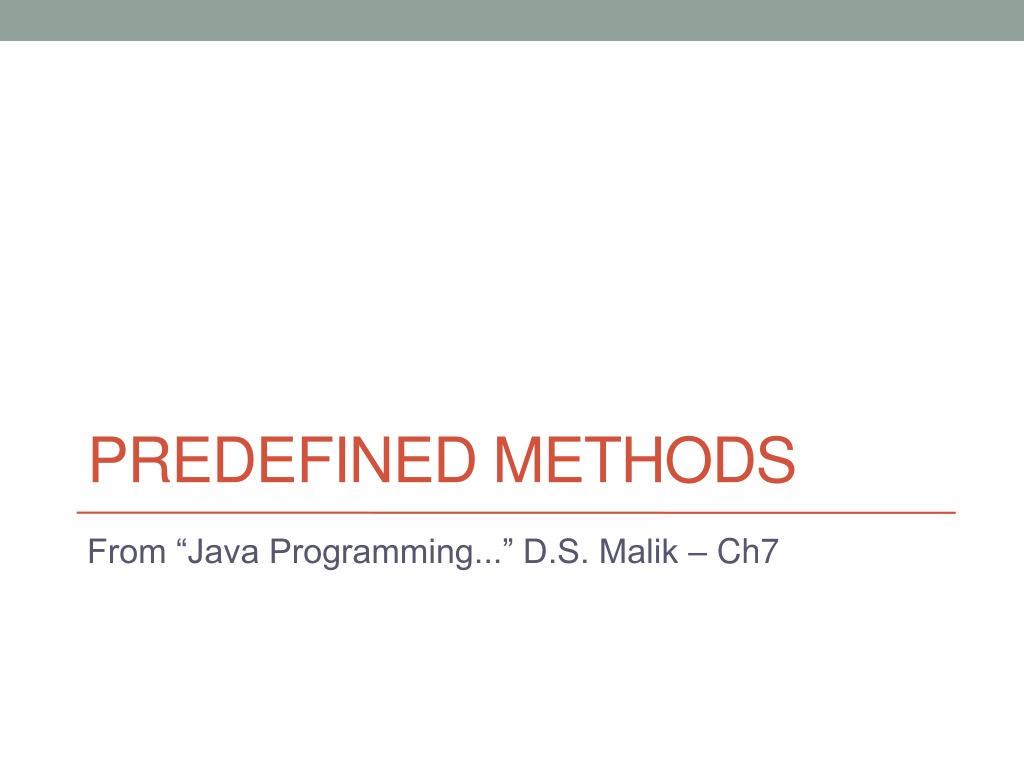 PREDEFINED METHODS

From “Java Programming...” D.S. Malik – Ch7